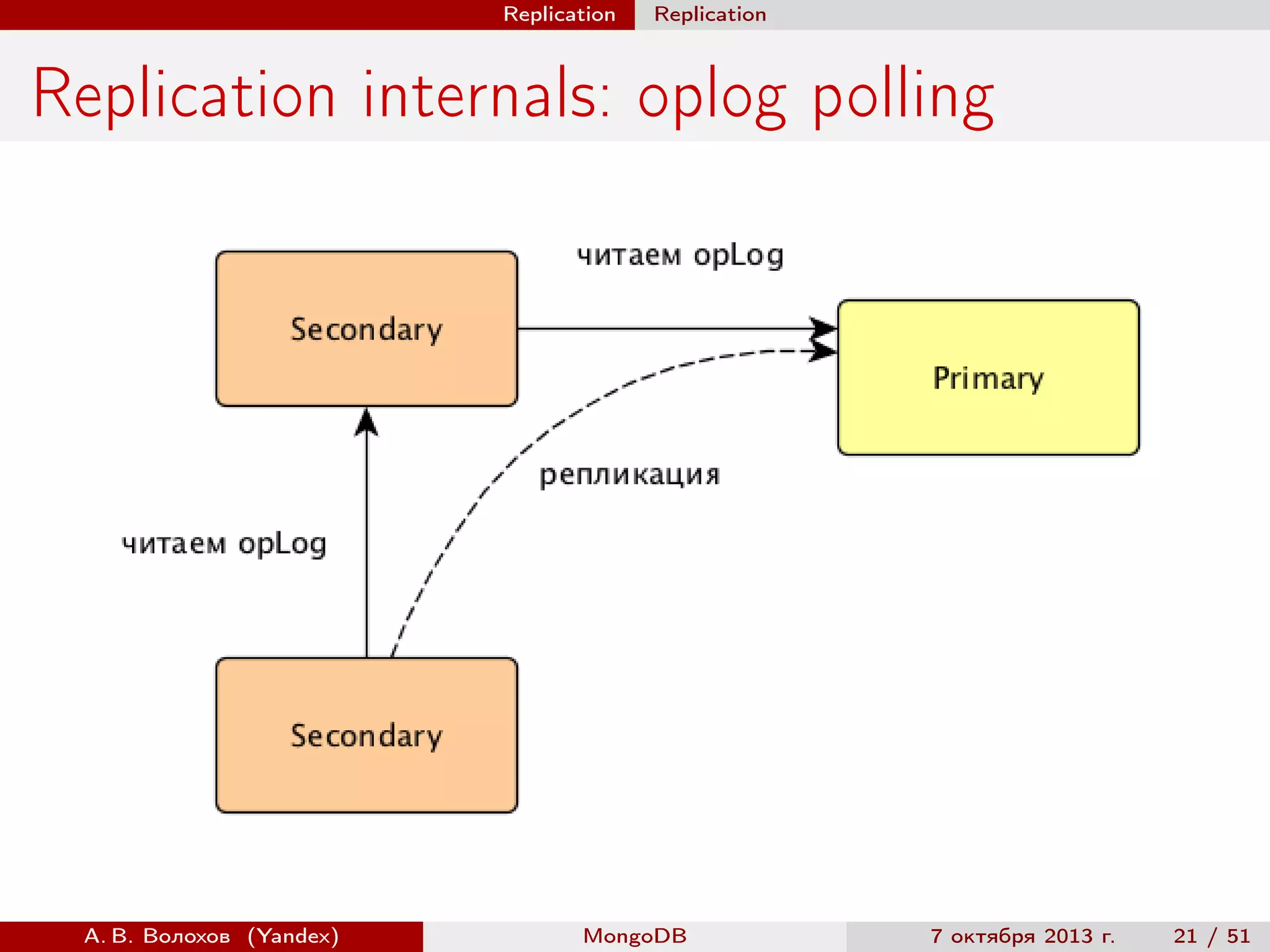 Replication Replication

Replication internals: oplog polling

читаем opLog

Secondary

Primary

репликация

читаем opLog

Secondary

А. В. Волохов (Yandex) MongoDB 7 октября 2013 г. 21 / 51